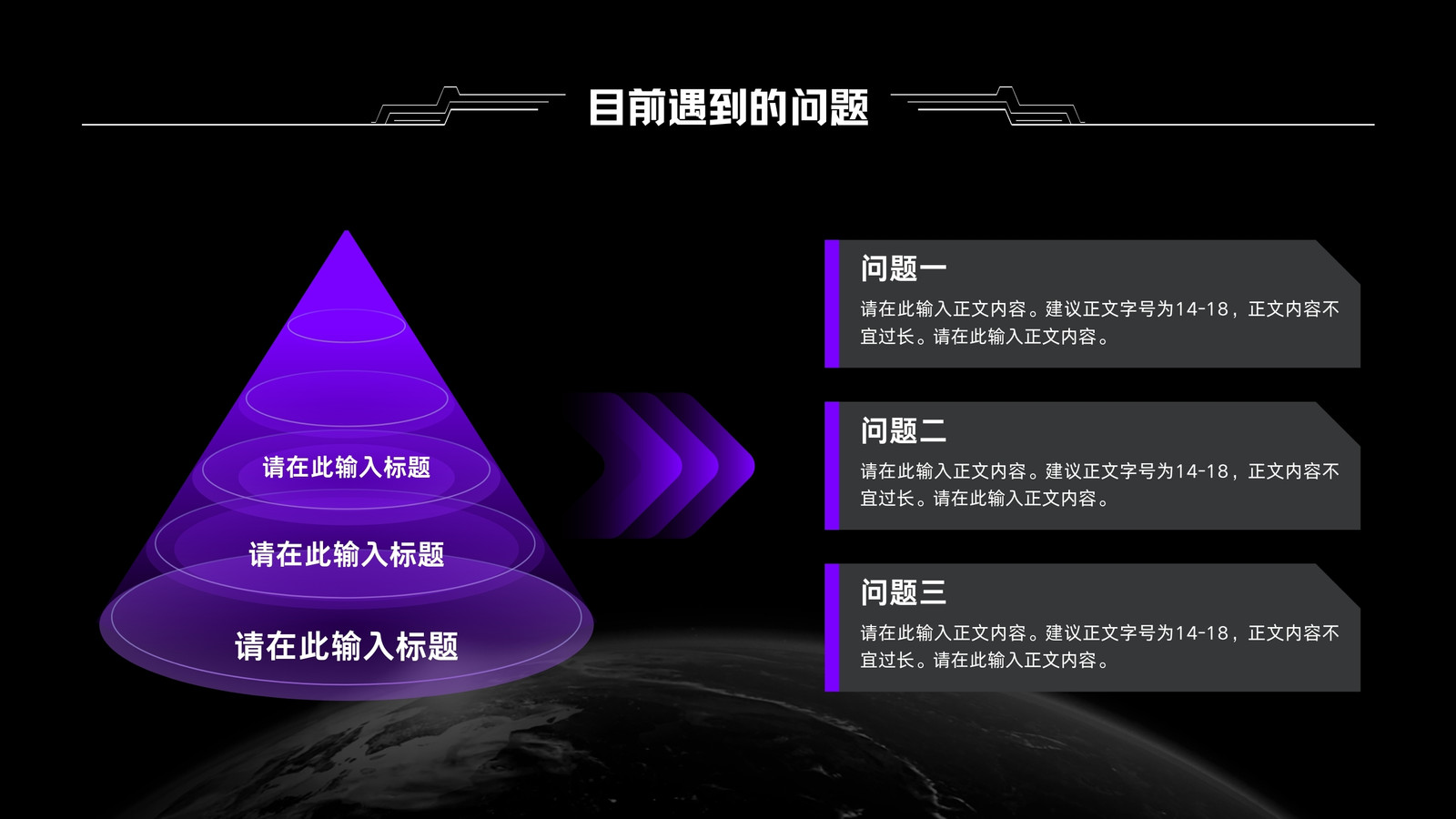 目前遇到的问题

请在此输入标题

请在此输入标题

请在此输入标题

问题一

请在此输入正文内容。建议正文字号为14-18，正文内容不宜过长。请在此输入正文内容。

问题二

请在此输入正文内容。建议正文字号为14-18，正文内容不宜过长。请在此输入正文内容。

问题三

请在此输入正文内容。建议正文字号为14-18，正文内容不宜过长。请在此输入正文内容。